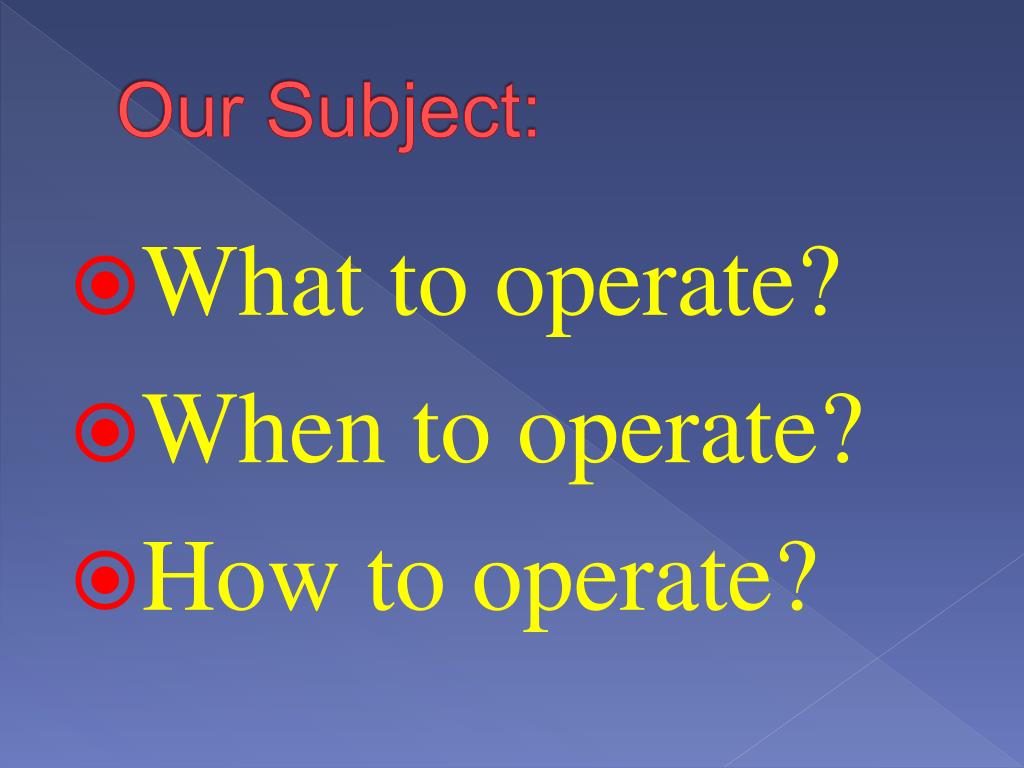 Our Subject:

What to operate?
When to operate?
How to operate?